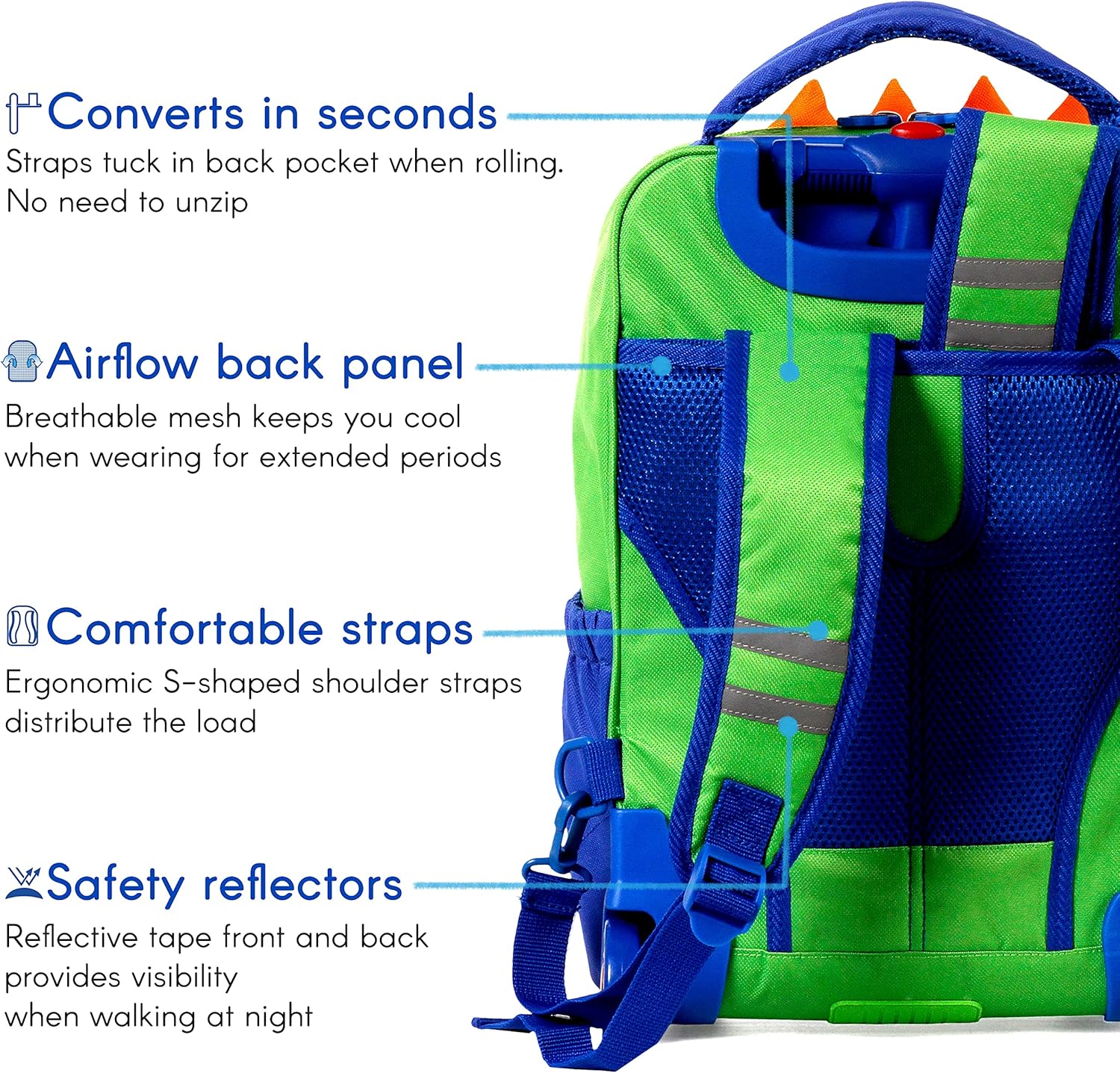 Converts in seconds
Straps tuck in back pocket when rolling. No need to unzip

Airflow back panel
Breathable mesh keeps you cool when wearing for extended periods

Comfortable straps
Ergonomic S-shaped shoulder straps distribute the load

Safety reflectors
Reflective tape front and back provides visibility when walking at night